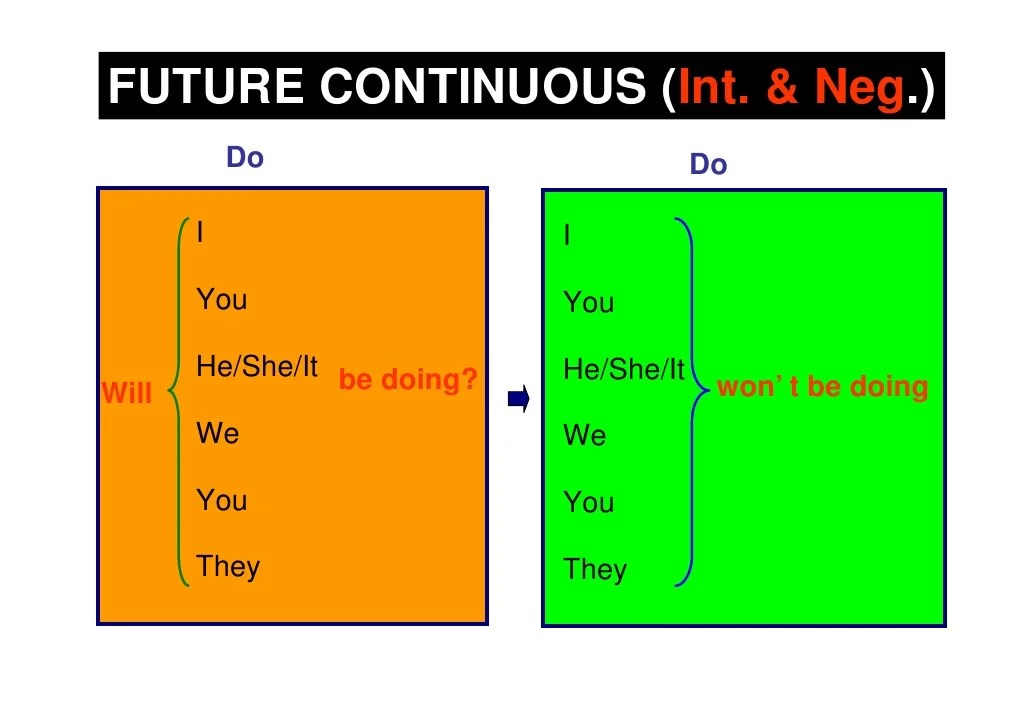 FUTURE CONTINUOUS (Int. & Neg.)

Do

Will

I
You
He/She/It
We
You
They

be doing?

Do

I
You
He/She/It
We
You
They

won' t be doing